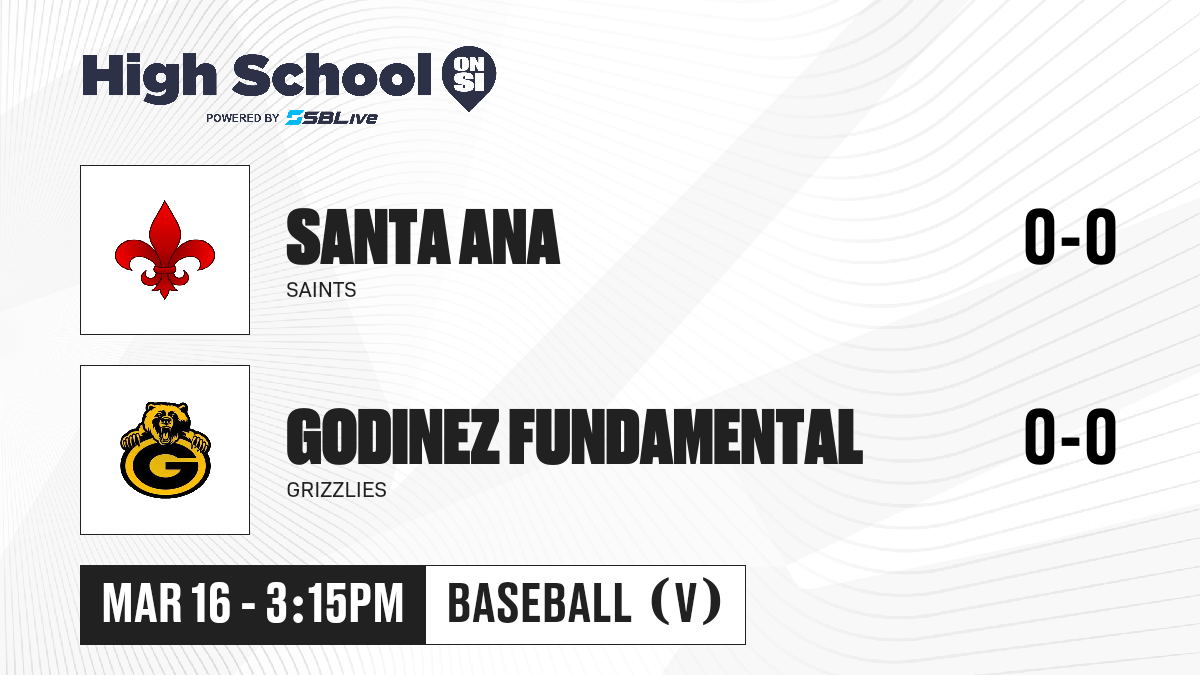 High School ON SI
POWERED BY SBLive

SANTA ANA
SAINTS
0-0

G

GODINEZ FUNDAMENTAL
GRIZZLIES
0-0

MAR 16 - 3:15PM
BASEBALL (V)